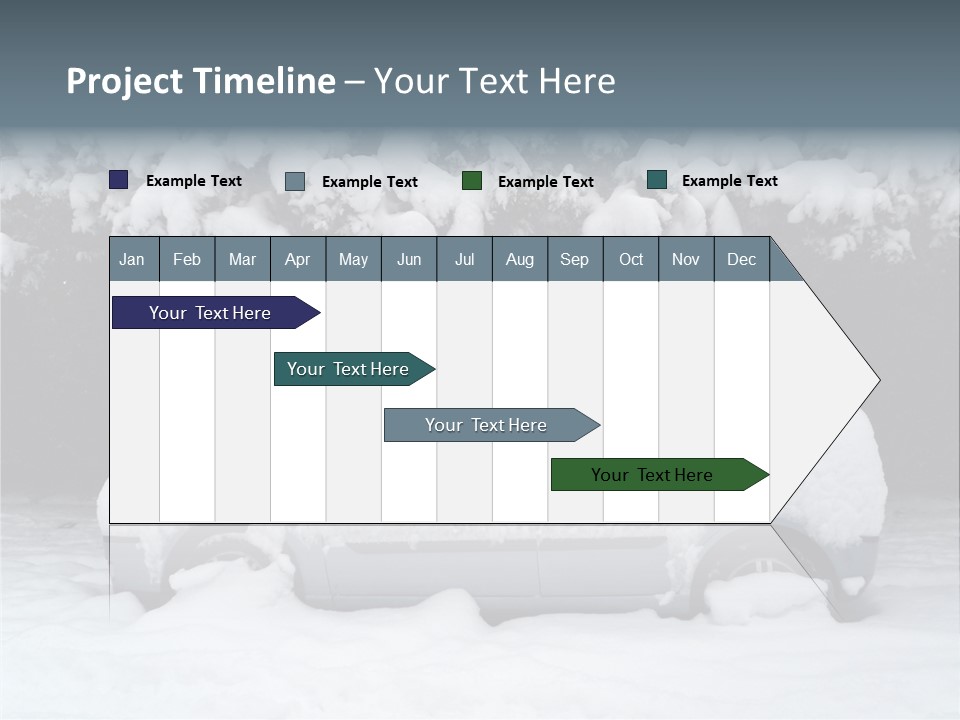 Project Timeline – Your Text Here

Example Text Example Text Example Text Example Text

| Jan | Feb | Mar | Apr | May | Jun | Jul | Aug | Sep | Oct | Nov | Dec |
|---|---|---|---|---|---|---|---|---|---|---|---|

Your Text Here

Your Text Here

Your Text Here

Your Text Here